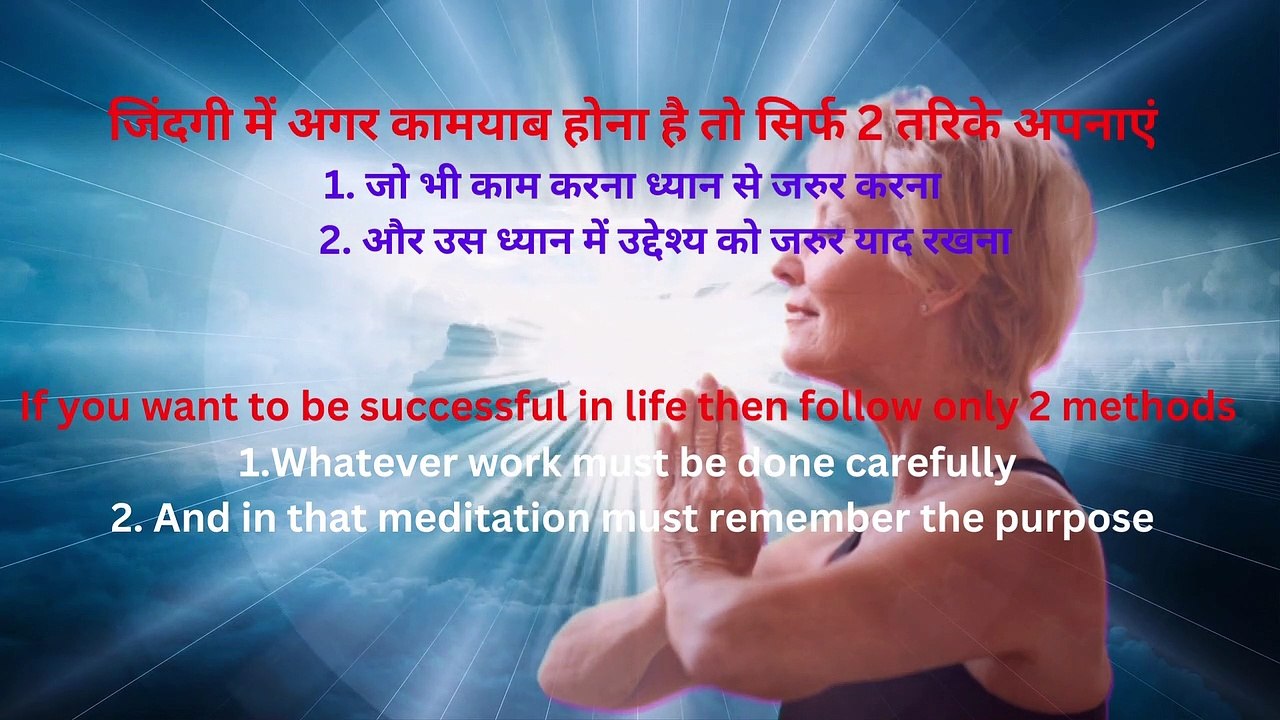 जिंदगी में अगर कामयाब होना है तो सिर्फ 2 तरिके अपनाएं

1. जो भी काम करना ध्यान से जरुर करना

2. और उस ध्यान में उद्देश्य को जरुर याद रखना

If you want to be successful in life then follow only 2 methods

1.Whatever work must be done carefully

2. And in that meditation must remember the purpose